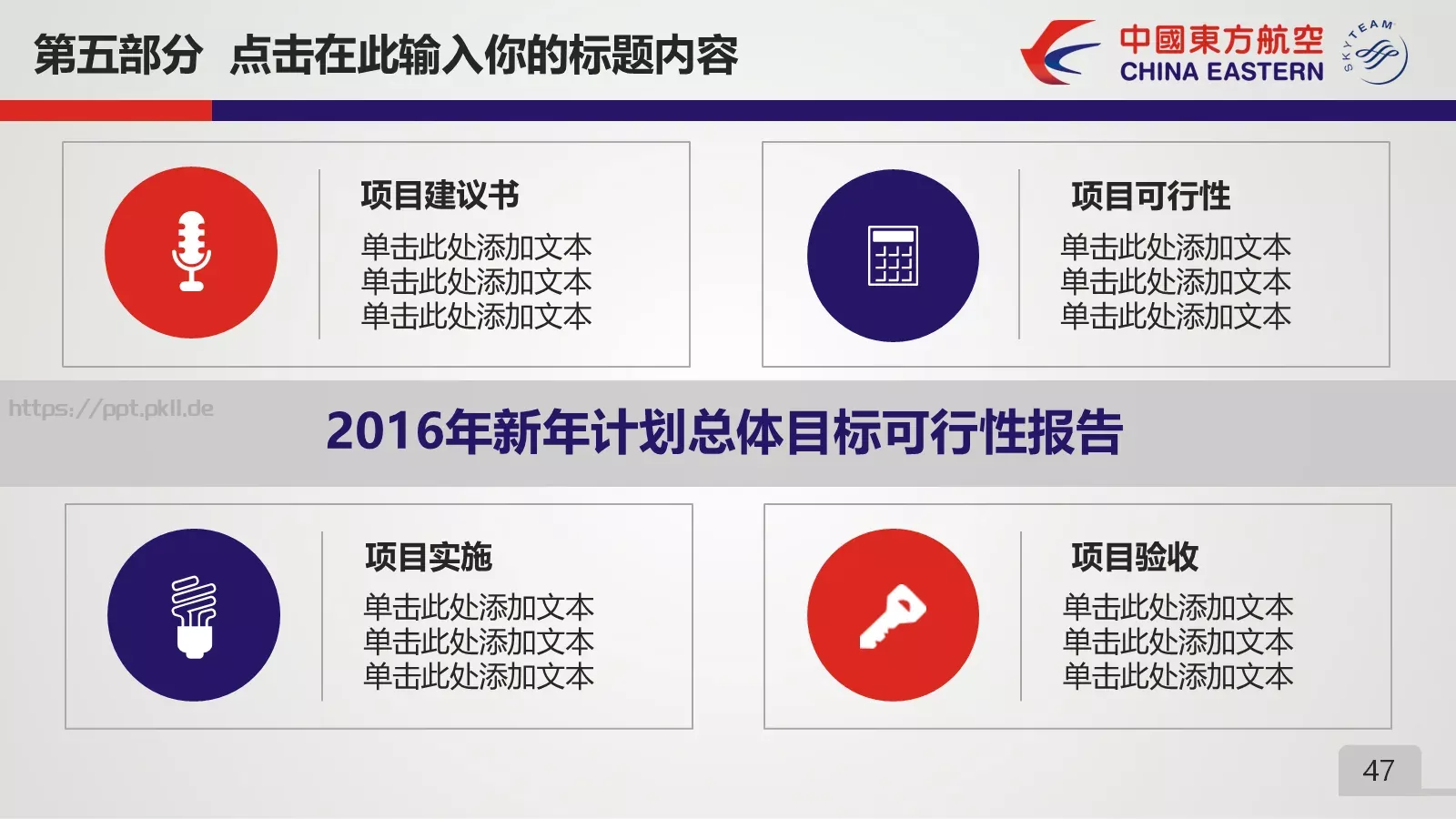 第五部分 点击在此输入你的标题内容

中國東方航空
CHINA EASTERN
SKYTEAM

项目建议书
单击此处添加文本
单击此处添加文本
单击此处添加文本

项目可行性
单击此处添加文本
单击此处添加文本
单击此处添加文本

https://ppt.pkll.de

2016年新年计划总体目标可行性报告

项目实施
单击此处添加文本
单击此处添加文本
单击此处添加文本

项目验收
单击此处添加文本
单击此处添加文本
单击此处添加文本

47